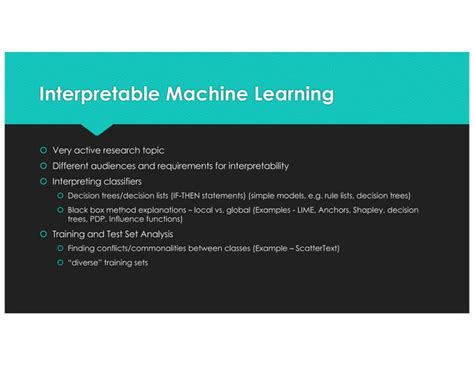 Interpretable Machine Learning

Very active research topic

Different audiences and requirements for interpretability

Interpreting classifiers

Decision trees/decision lists (IF-THEN statements) (simple models, e.g. rule lists, decision trees)

Black box method explanations – local vs. global (Examples - LIME, Anchors, Shapley, decision trees, PDP, Influence functions)

Training and Test Set Analysis

Finding conflicts/commonalities between classes (Example – ScatterText)

"diverse" training sets